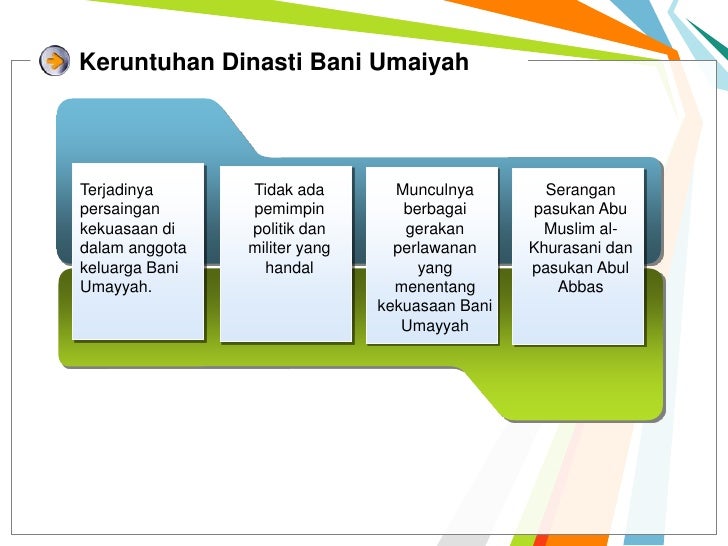 Keruntuhan Dinasti Bani Umaiyah

Terjadinya persaingan kekuasaan di dalam anggota keluarga Bani Umayyah.

Tidak ada pemimpin politik dan militer yang handal

Munculnya berbagai gerakan perlawanan yang menentang kekuasaan Bani Umayyah

Serangan pasukan Abu Muslim al-Khurasani dan pasukan Abul Abbas